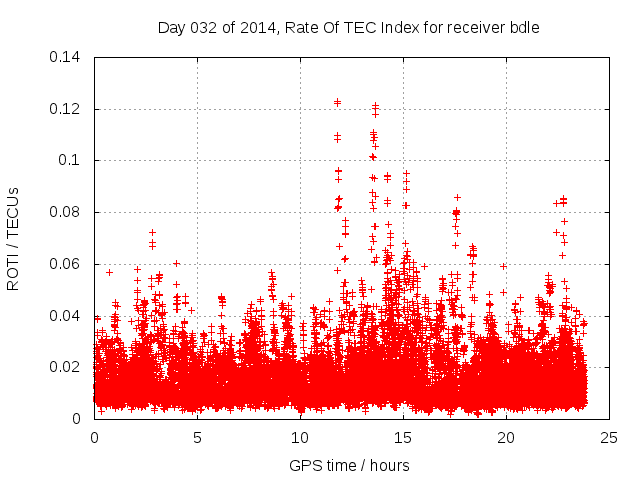 Day 032 of 2014, Rate Of TEC Index for receiver bdle

ROTI / TECUs

0.14
0.12
0.1
0.08
0.06
0.04
0.02
0

0
5
10
15
20
25

GPS time / hours